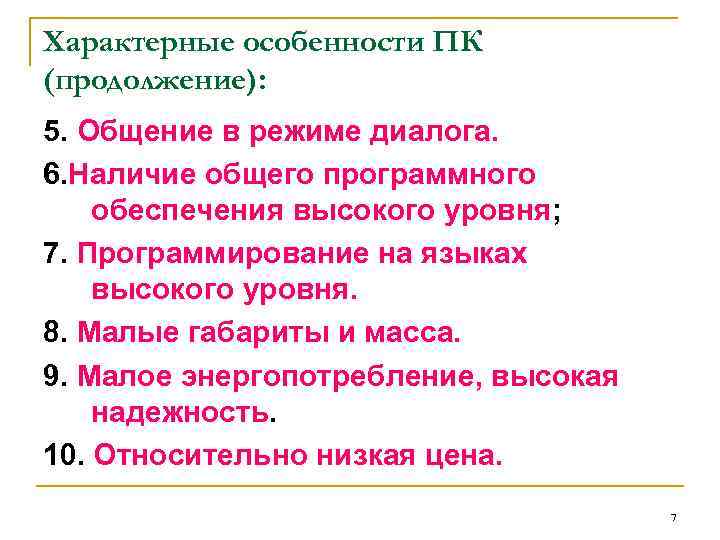 Характерные особенности ПК (продолжение):

5. Общение в режиме диалога.

6.Наличие общего программного обеспечения высокого уровня;

7. Программирование на языках высокого уровня.

8. Малые габариты и масса.

9. Малое энергопотребление, высокая надежность.

10. Относительно низкая цена.

7